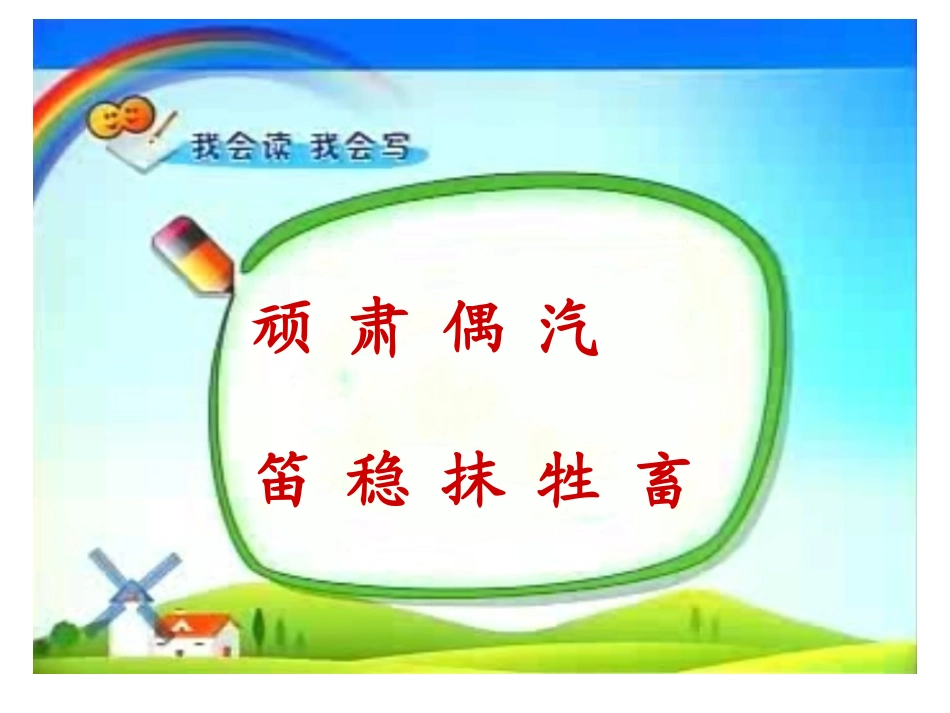 我会读 我会写

顽 肃 偶 汽

笛 稳 抹 牲 畜